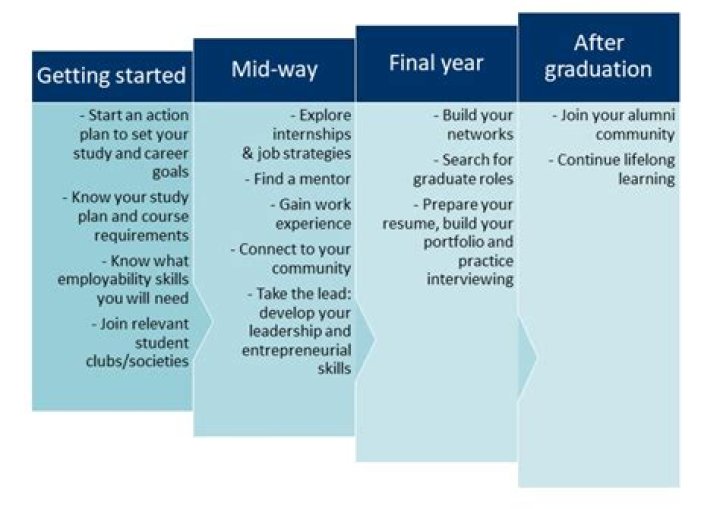 Getting started

- Start an action plan to set your study and career goals

- Know your study plan and course requirements

- Know what employability skills you will need

- Join relevant student clubs/societies

Mid-way

- Explore internships & job strategies

- Find a mentor

- Gain work experience

- Connect to your community

- Take the lead: develop your leadership and entrepreneurial skills

Final year

- Build your networks

- Search for graduate roles

- Prepare your resume, build your portfolio and practice interviewing

After graduation

- Join your alumni community

- Continue lifelong learning